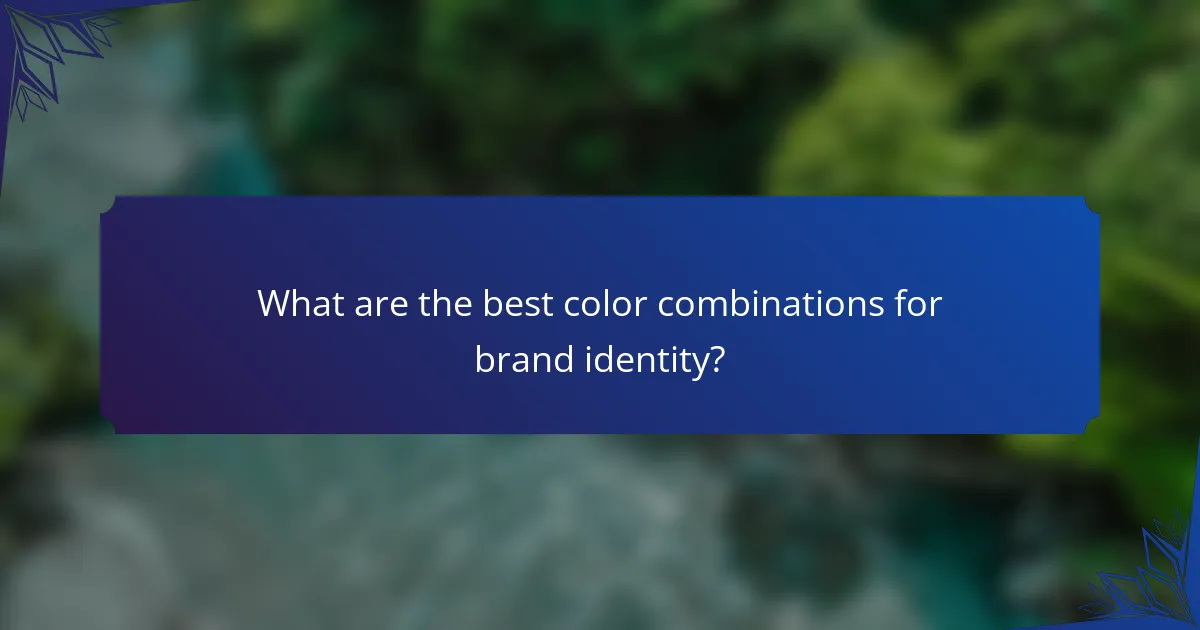 What are the best color combinations for brand identity?